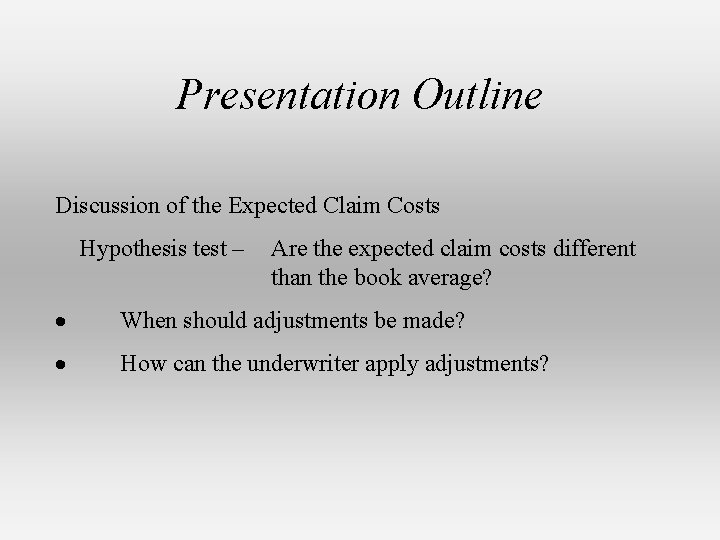 Presentation Outline

Discussion of the Expected Claim Costs

Hypothesis test – Are the expected claim costs different than the book average?

• When should adjustments be made?

• How can the underwriter apply adjustments?